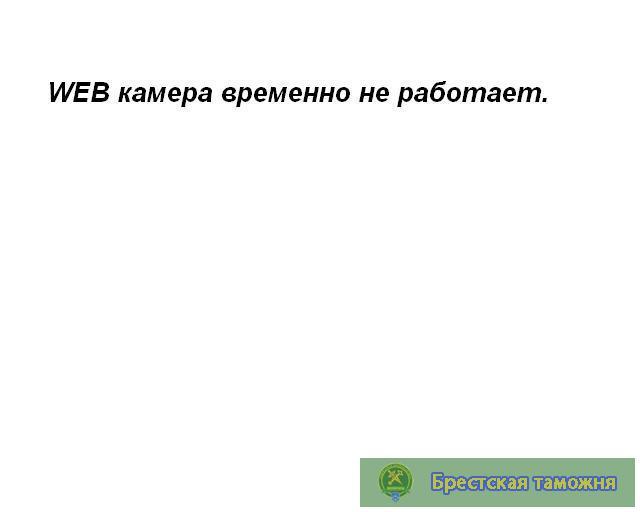 WEB камера временно не работает.

Брестская таможня